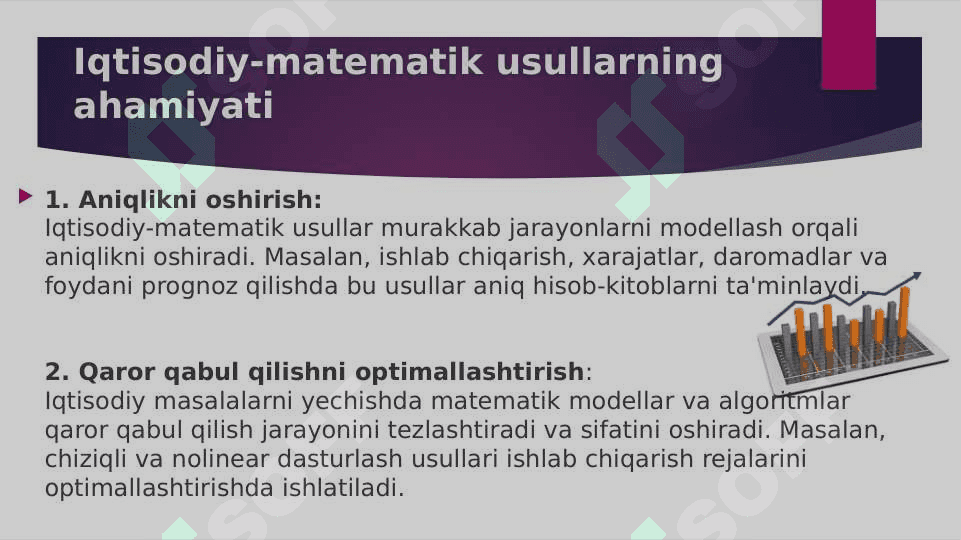 Iqtisodiy-matematik usullarning ahamiyati

1. Aniqlikni oshirish:
Iqtisodiy-matematik usullar murakkab jarayonlarni modellash orqali aniqlikni oshiradi. Masalan, ishlab chiqarish, xarajatlar, daromadlar va foydani prognoz qilishda bu usullar aniq hisob-kitoblarni ta'minlaydi.

2. Qaror qabul qilishni optimallashtirish:
Iqtisodiy masalalarni yechishda matematik modellar va algoritmlar qaror qabul qilish jarayonini tezlashtiradi va sifatini oshiradi. Masalan, chiziqli va nolinear dasturlash usullari ishlab chiqarish rejalarini optimallashtirishda ishlatiladi.